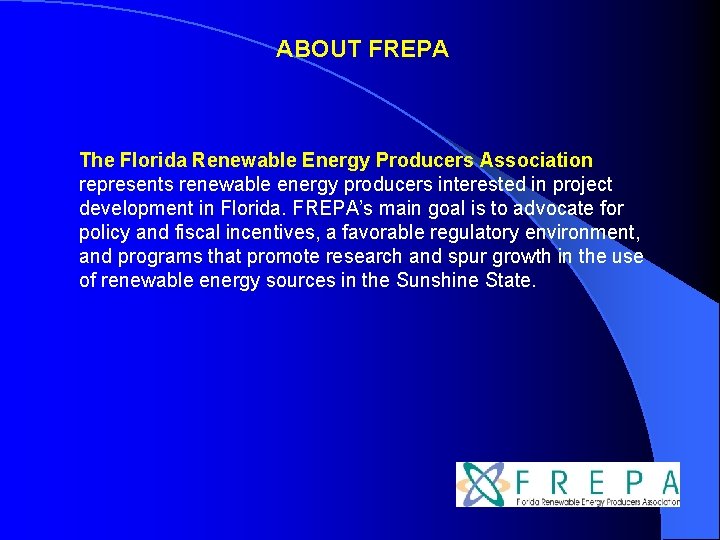 ABOUT FREPA

The Florida Renewable Energy Producers Association represents renewable energy producers interested in project development in Florida. FREPA's main goal is to advocate for policy and fiscal incentives, a favorable regulatory environment, and programs that promote research and spur growth in the use of renewable energy sources in the Sunshine State.

FREPA
Florida Renewable Energy Producers Association